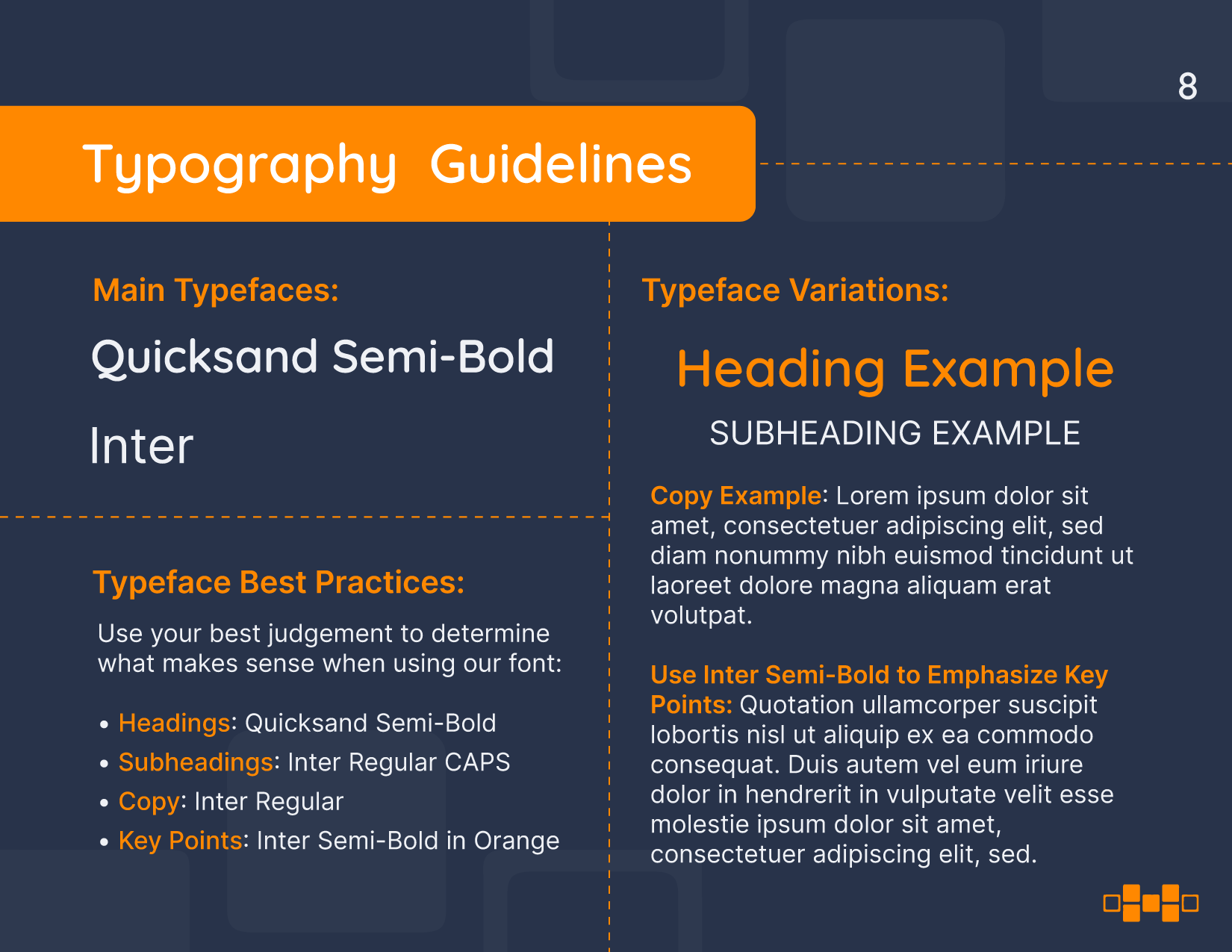 8

Typography Guidelines

Main Typefaces:

Quicksand Semi-Bold

Inter

Typeface Best Practices:

Use your best judgement to determine what makes sense when using our font:

• Headings: Quicksand Semi-Bold
• Subheadings: Inter Regular CAPS
• Copy: Inter Regular
• Key Points: Inter Semi-Bold in Orange

Typeface Variations:

Heading Example

SUBHEADING EXAMPLE

Copy Example: Lorem ipsum dolor sit amet, consectetuer adipiscing elit, sed diam nonummy nibh euismod tincidunt ut laoreet dolore magna aliquam erat volutpat.

Use Inter Semi-Bold to Emphasize Key Points: Quotation ullamcorper suscipit lobortis nisl ut aliquip ex ea commodo consequat. Duis autem vel eum iriure dolor in hendrerit in vulputate velit esse molestie ipsum dolor sit amet, consectetuer adipiscing elit, sed.